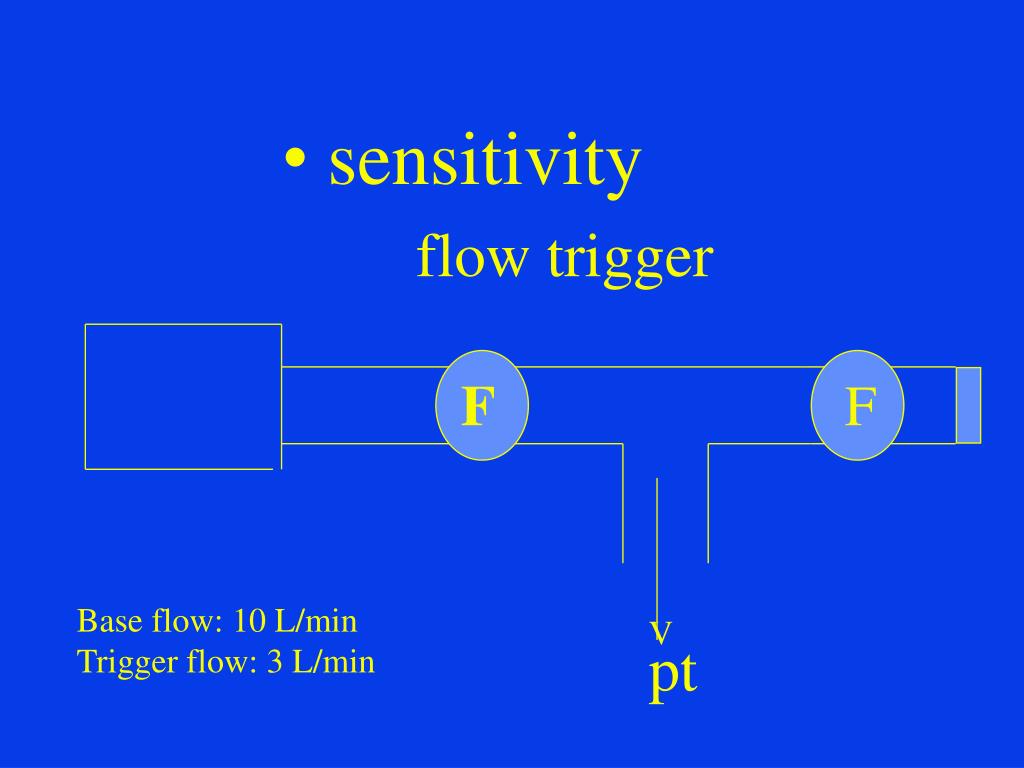 • sensitivity
flow trigger

F

F

Base flow: 10 L/min
Trigger flow: 3 L/min

pt